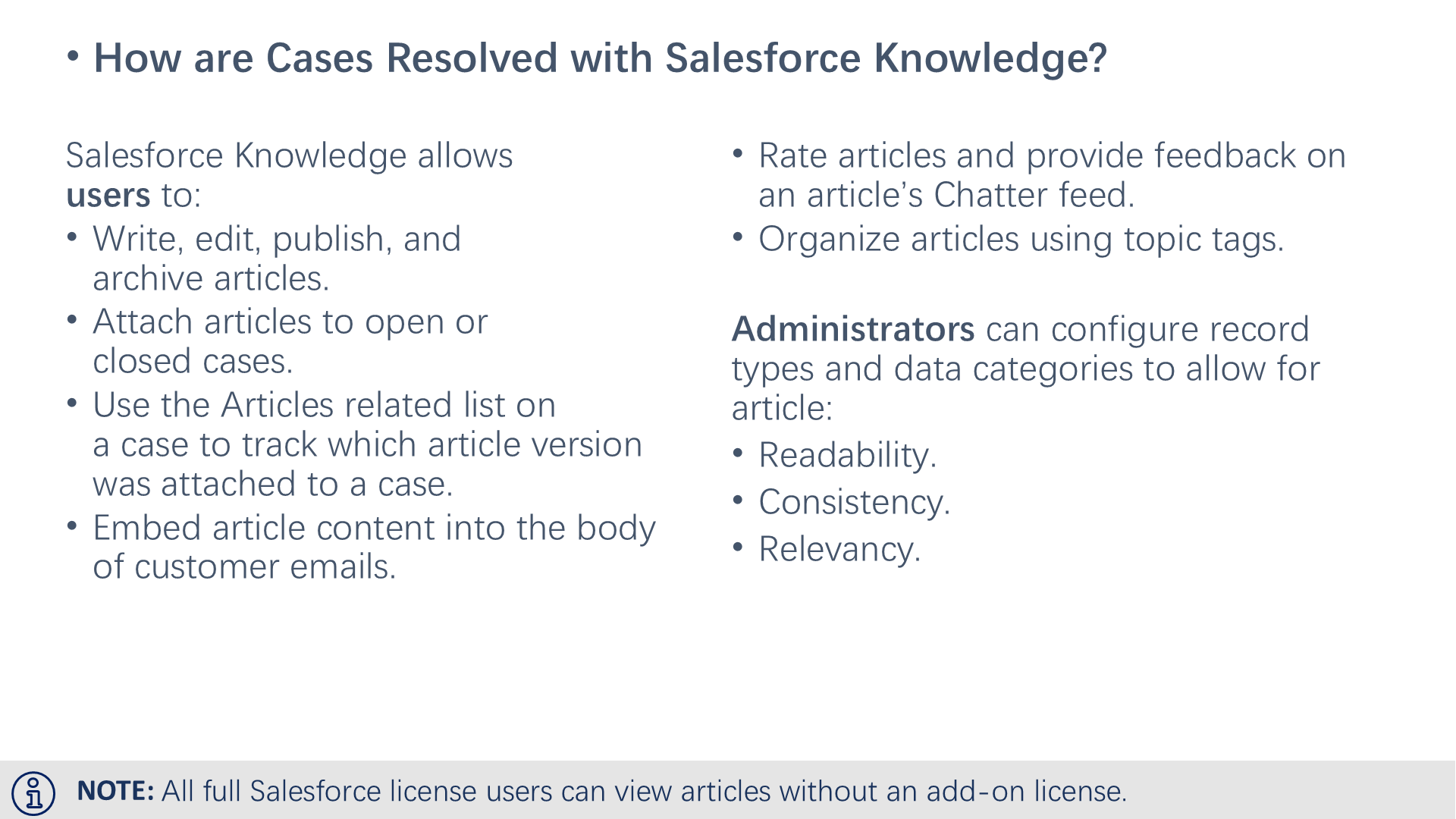 • How are Cases Resolved with Salesforce Knowledge?

Salesforce Knowledge allows users to:

• Write, edit, publish, and archive articles.
• Attach articles to open or closed cases.
• Use the Articles related list on a case to track which article version was attached to a case.
• Embed article content into the body of customer emails.
• Rate articles and provide feedback on an article's Chatter feed.
• Organize articles using topic tags.

Administrators can configure record types and data categories to allow for article:

• Readability.
• Consistency.
• Relevancy.

NOTE: All full Salesforce license users can view articles without an add-on license.